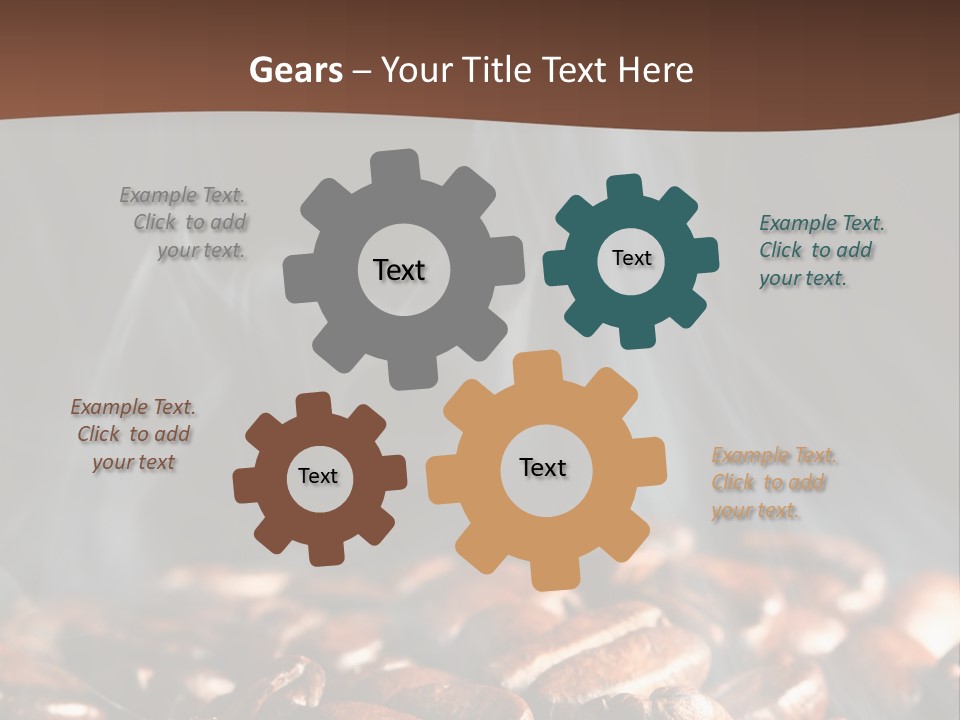 Gears – Your Title Text Here

Example Text. Click to add your text.

Text

Text

Example Text. Click to add your text.

Example Text. Click to add your text

Text

Text

Example Text. Click to add your text.